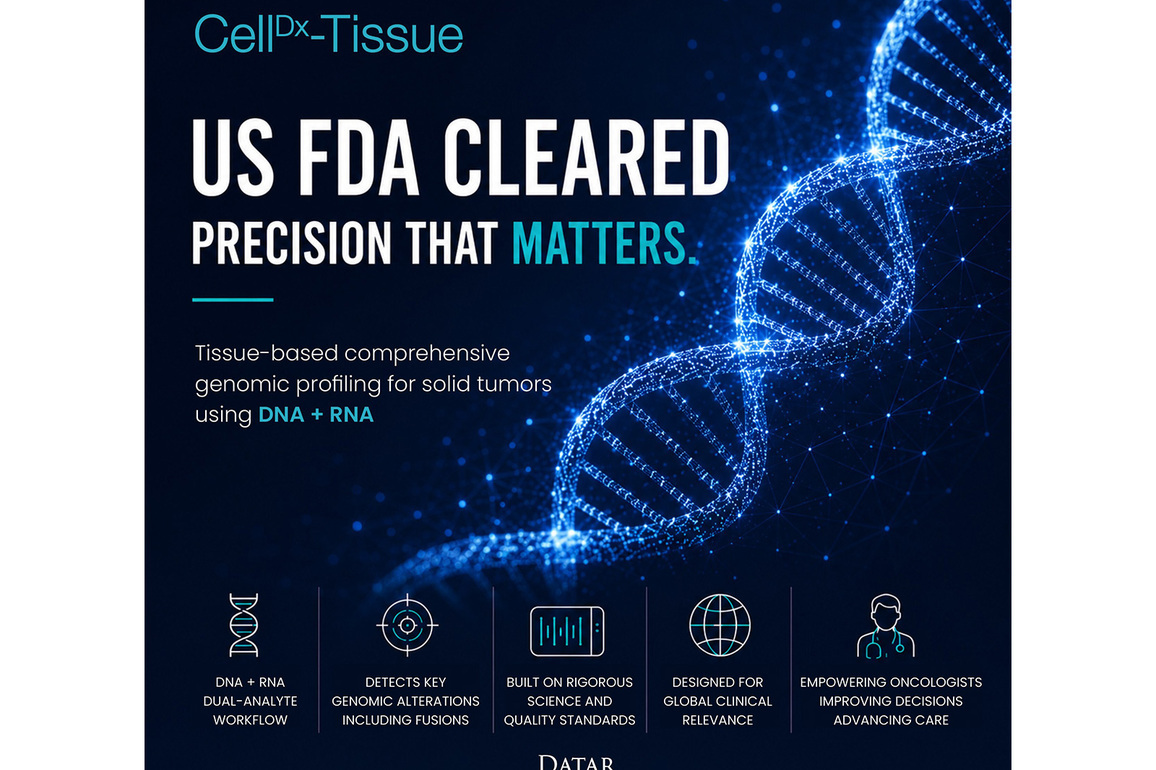 Cell$^{Dx}$-Tissue

US FDA CLEARED

PRECISION THAT MATTERS.

Tissue-based comprehensive genomic profiling for solid tumors using DNA + RNA

DNA + RNA DUAL-ANALYTE WORKFLOW

DETECTS KEY GENOMIC ALTERATIONS INCLUDING FUSIONS

BUILT ON RIGOROUS SCIENCE AND QUALITY STANDARDS

DESIGNED FOR GLOBAL CLINICAL RELEVANCE

EMPOWERING ONCOLOGISTS IMPROVING DECISIONS ADVANCING CARE

DATAR